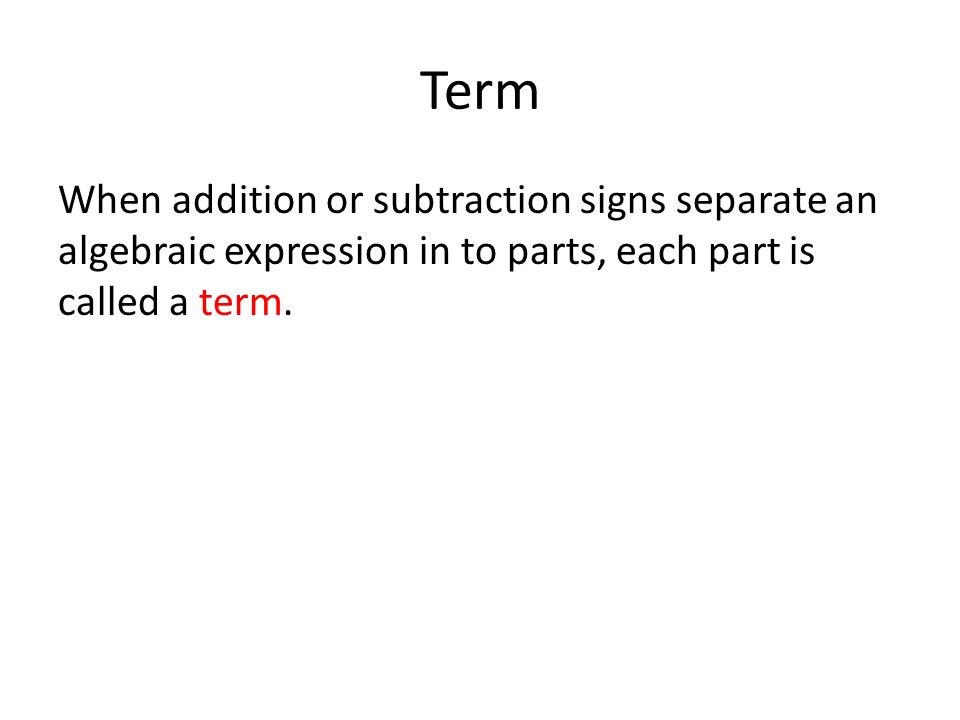 Term

When addition or subtraction signs separate an algebraic expression in to parts, each part is called a term.